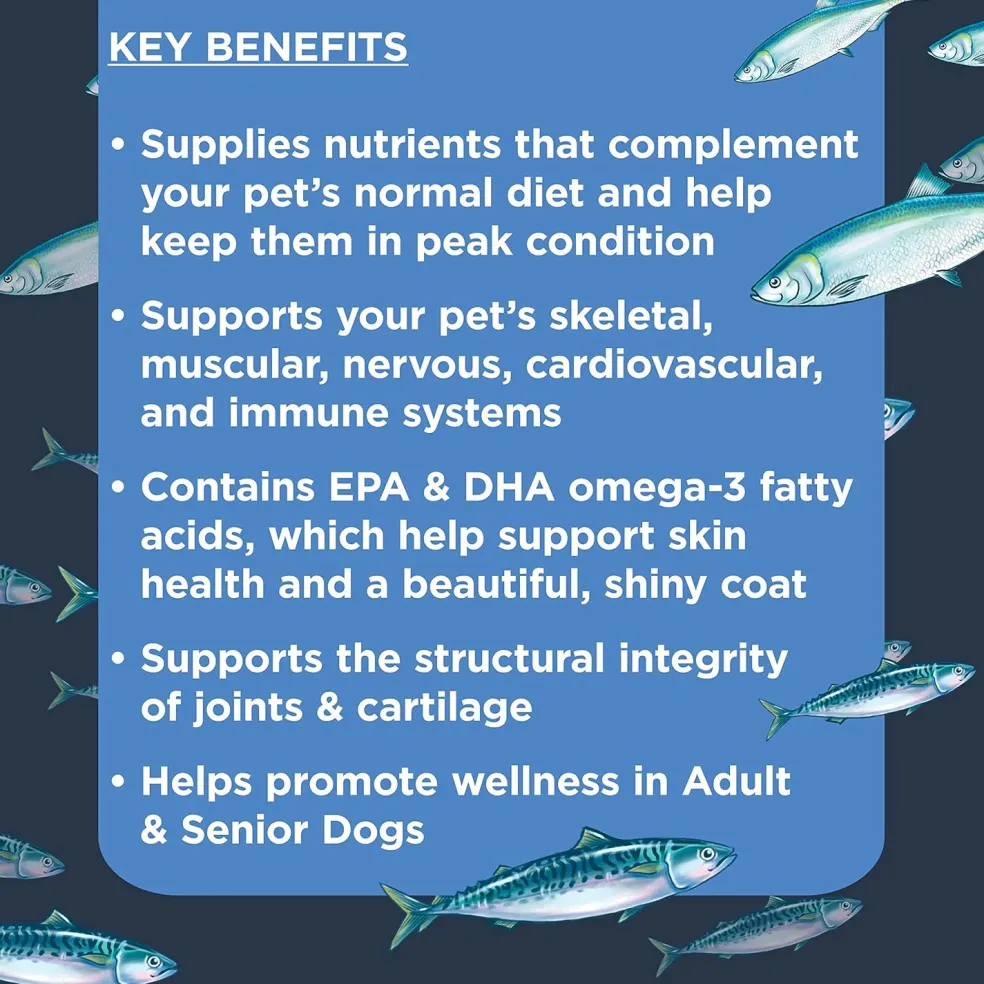 KEY BENEFITS

• Supplies nutrients that complement your pet's normal diet and help keep them in peak condition

• Supports your pet's skeletal, muscular, nervous, cardiovascular, and immune systems

• Contains EPA & DHA omega-3 fatty acids, which help support skin health and a beautiful, shiny coat

• Supports the structural integrity of joints & cartilage

• Helps promote wellness in Adult & Senior Dogs